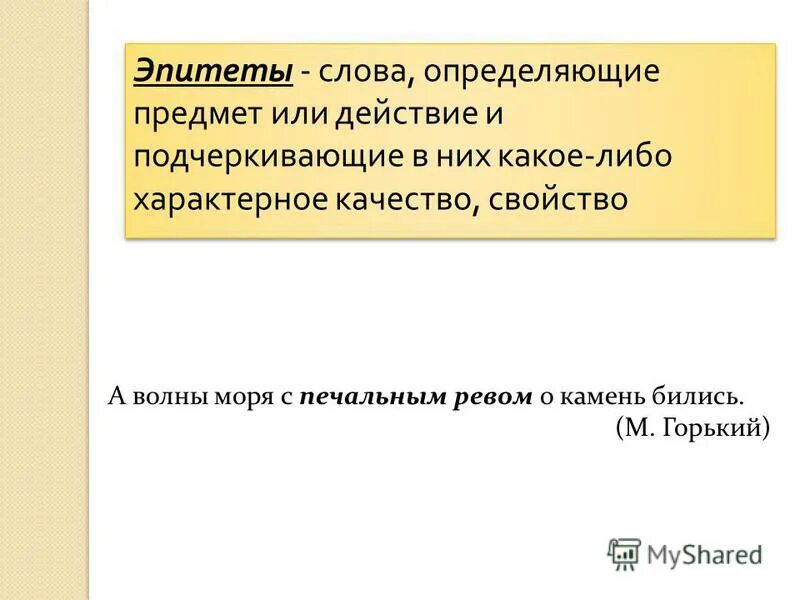 Эпитеты - слова, определяющие предмет или действие и подчеркивающие в них какое-либо характерное качество, свойство

А волны моря с печальным ревом о камень бились.
(М. Горький)

MyShared